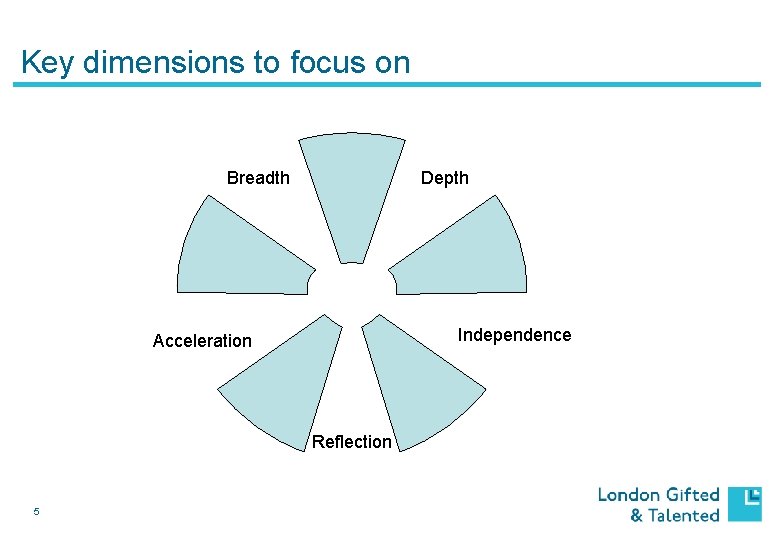 Key dimensions to focus on

Breadth

Depth

Acceleration

Independence

Reflection

5

London Gifted & Talented